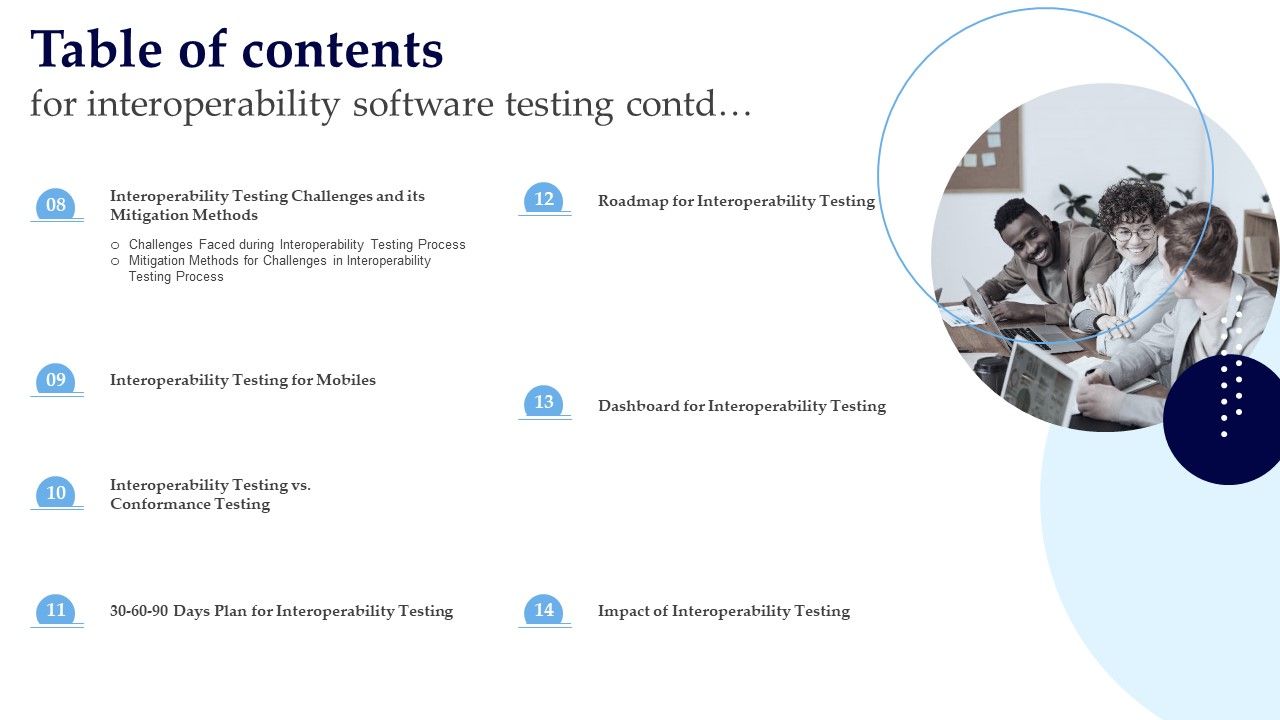 Table of contents
for interoperability software testing contd…

08
Interoperability Testing Challenges and its Mitigation Methods
○ Challenges Faced during Interoperability Testing Process
○ Mitigation Methods for Challenges in Interoperability Testing Process

09
Interoperability Testing for Mobiles

10
Interoperability Testing vs. Conformance Testing

11
30-60-90 Days Plan for Interoperability Testing

12
Roadmap for Interoperability Testing

13
Dashboard for Interoperability Testing

14
Impact of Interoperability Testing